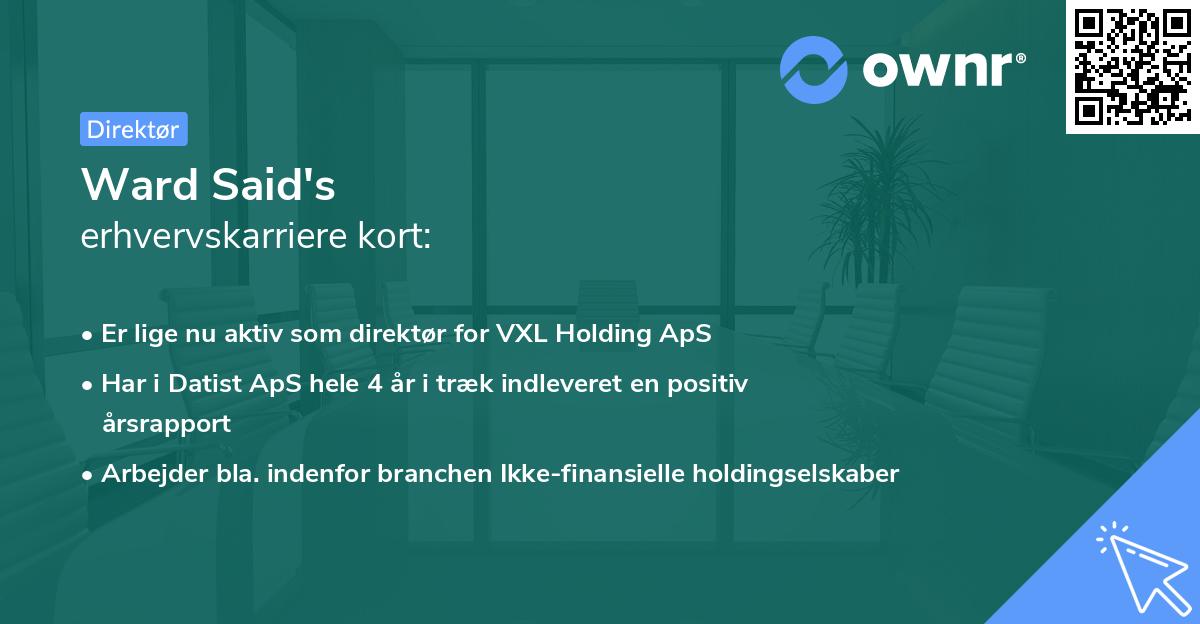 ownr®

Direktør

Ward Said's
erhvervskarriere kort:

• Er lige nu aktiv som direktør for VXL Holding ApS
• Har i Datist ApS hele 4 år i træk indleveret en positiv årsrapport
• Arbejder bla. indenfor branchen Ikke-finansielle holdingselskaber